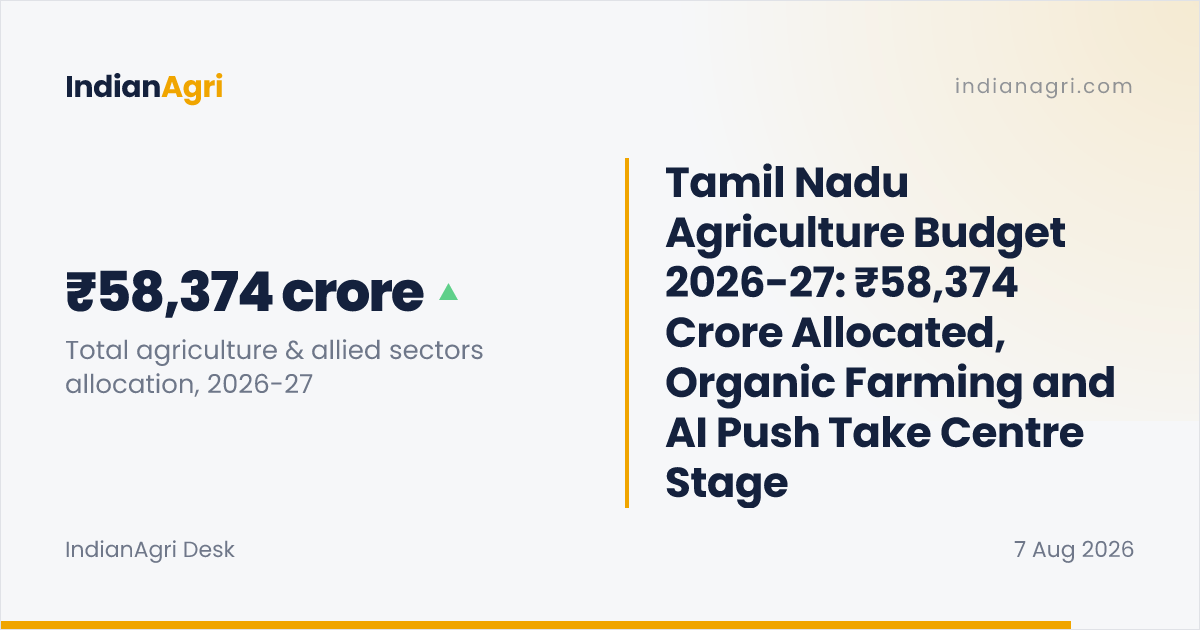 IndianAgri

indianagri.com

₹58,374 crore

Total agriculture & allied sectors allocation, 2026-27

Tamil Nadu Agriculture Budget 2026-27: ₹58,374 Crore Allocated, Organic Farming and AI Push Take Centre Stage

IndianAgri Desk

7 Aug 2026